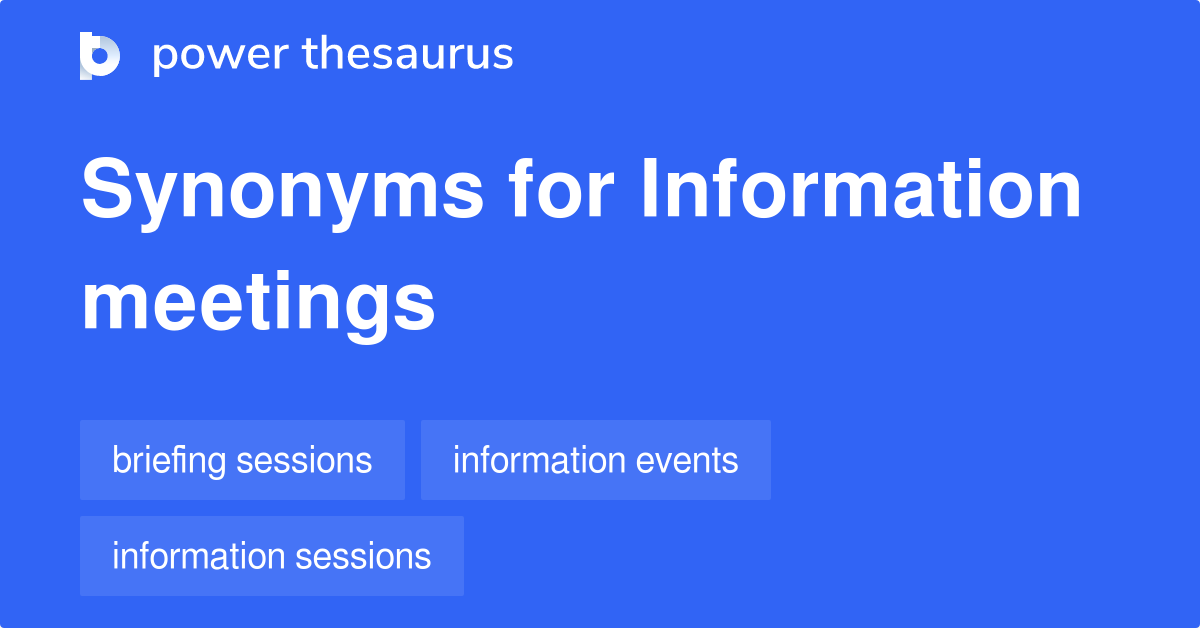 power thesaurus

Synonyms for Information meetings

briefing sessions

information events

information sessions